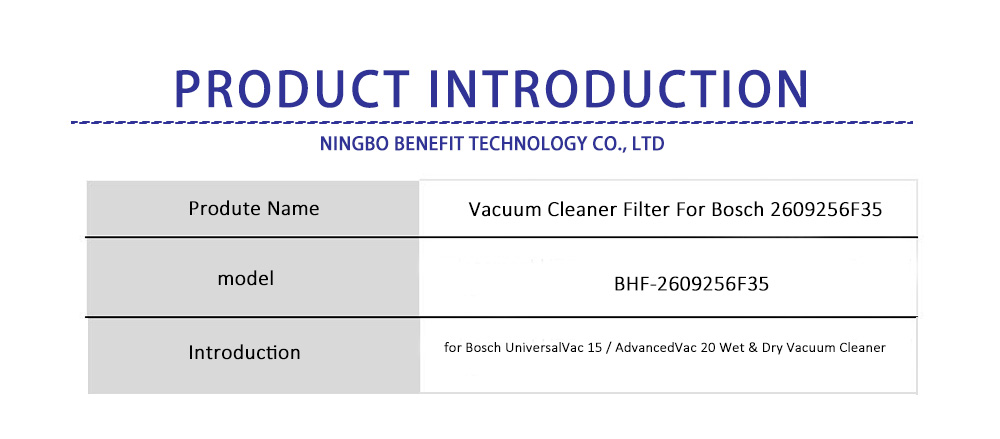 PRODUCT INTRODUCTION

NINGBO BENEFIT TECHNOLOGY CO., LTD

| Produte Name | Vacuum Cleaner Filter For Bosch 2609256F35 |
|---|---|
| model | BHF-2609256F35 |
| Introduction | for Bosch UniversalVac 15 / AdvancedVac 20 Wet & Dry Vacuum Cleaner |